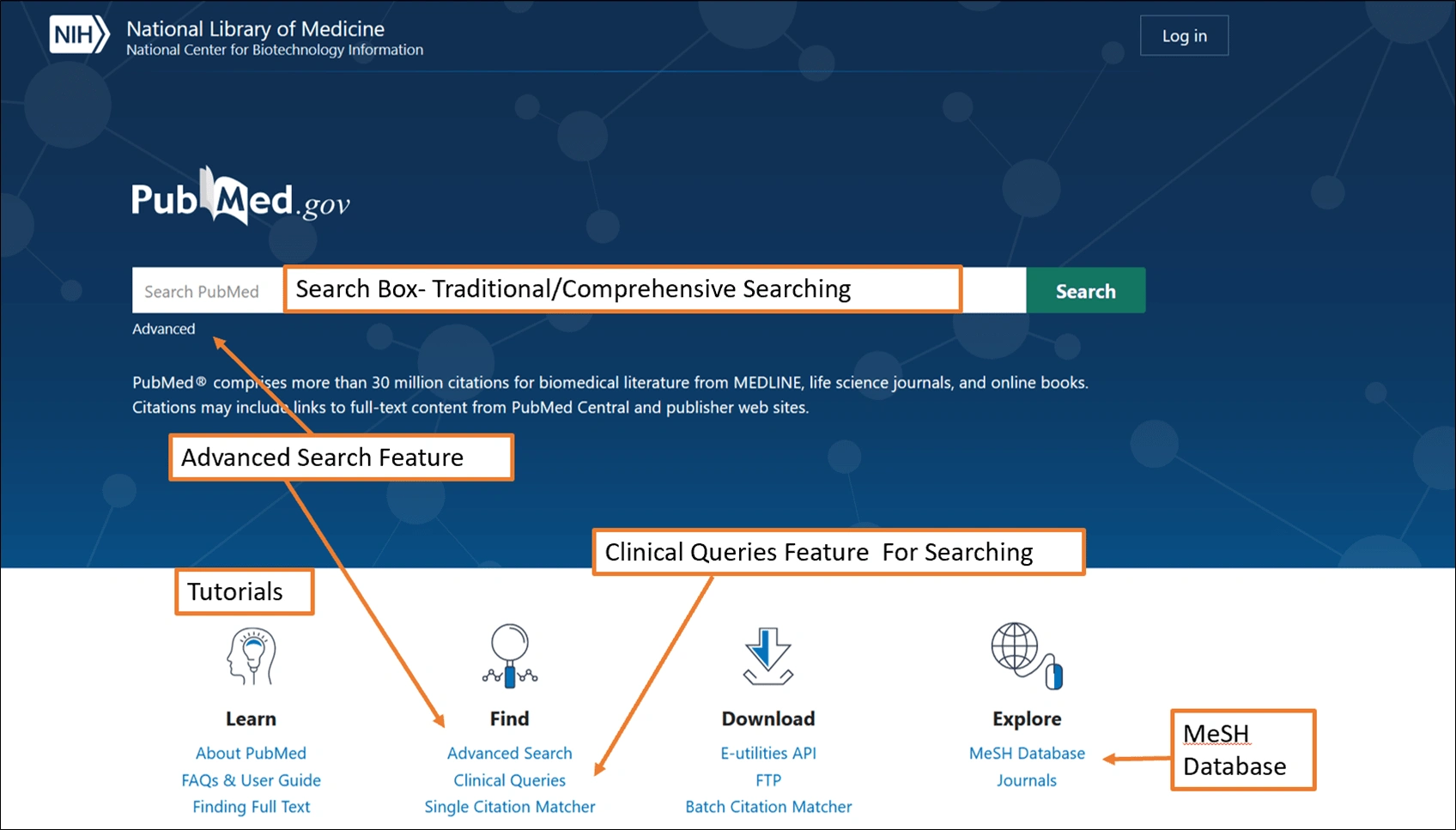 NIH National Library of Medicine
National Center for Biotechnology Information

Log in

PubMed.gov

Search PubMed
Search Box- Traditional/Comprehensive Searching
Search

Advanced

PubMed® comprises more than 30 million citations for biomedical literature from MEDLINE, life science journals, and online books. Citations may include links to full-text content from PubMed Central and publisher web sites.

Advanced Search Feature

Clinical Queries Feature For Searching

Tutorials

Learn
About PubMed
FAQs & User Guide
Finding Full Text

Find
Advanced Search
Clinical Queries
Single Citation Matcher

Download
E-utilities API
FTP
Batch Citation Matcher

Explore
MeSH Database
Journals

MeSH Database